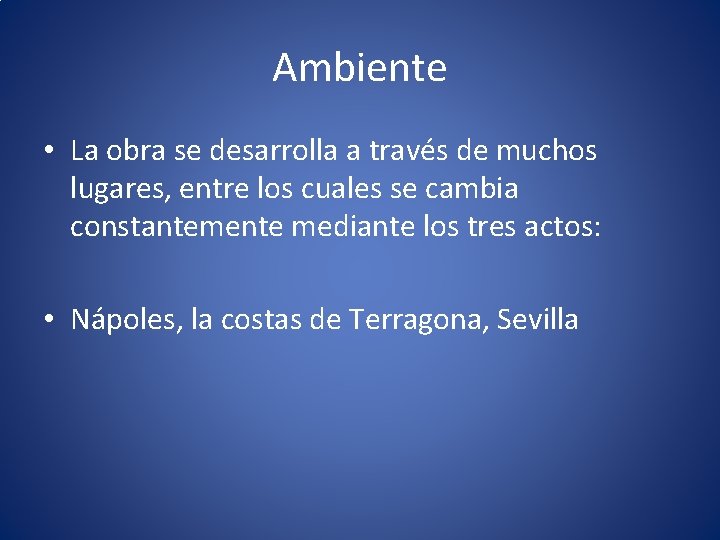 Ambiente

• La obra se desarrolla a través de muchos lugares, entre los cuales se cambia constantemente mediante los tres actos:

• Nápoles, la costas de Terragona, Sevilla